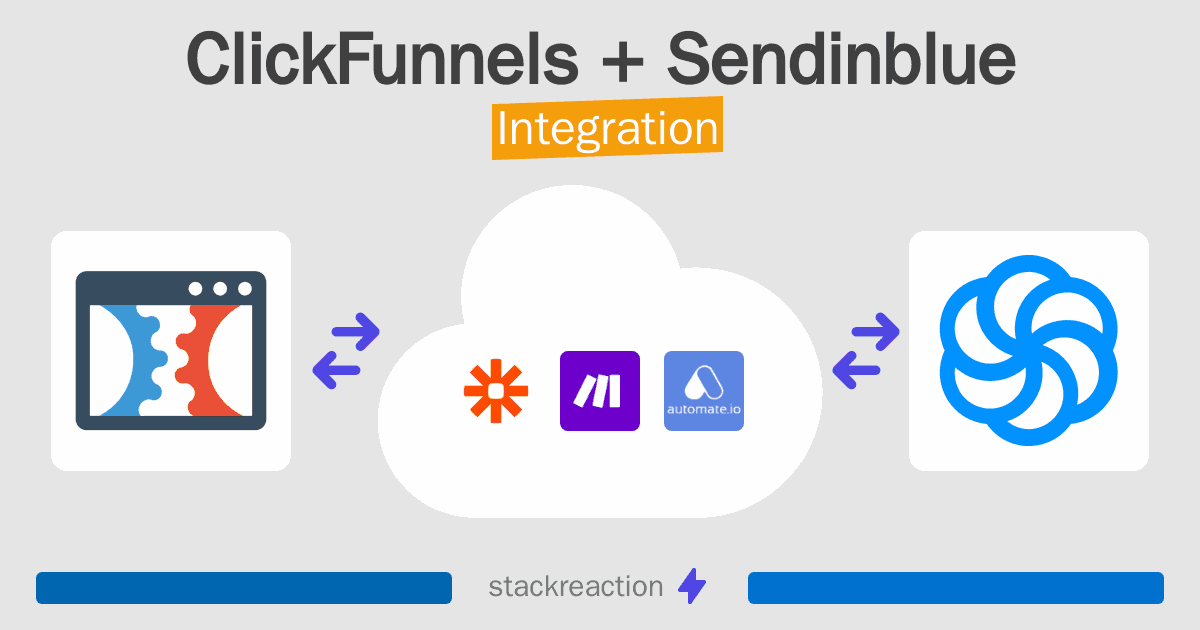 ClickFunnels + Sendinblue
Integration

automate.io

stackreaction